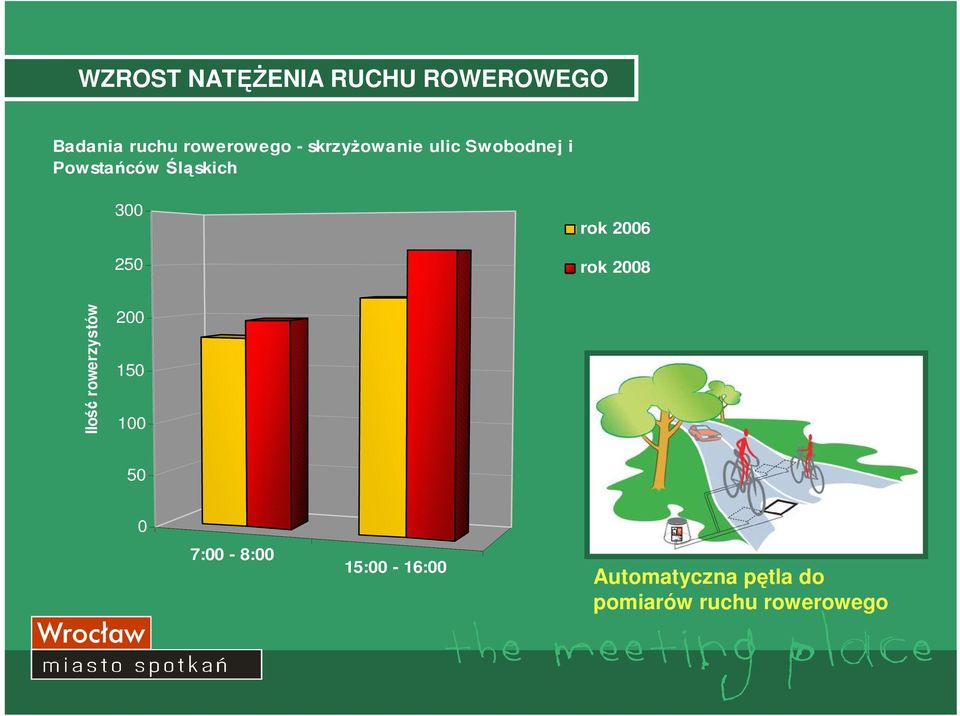 WZROST NATĘŻENIA RUCHU ROWEROWEGO

Badania ruchu rowerowego - skrzyżowanie ulic Swobodnej i Powstańców Śląskich

Ilość rowerzystów

300
250
200
150
100
50
0

7:00 - 8:00
15:00 - 16:00

rok 2006
rok 2008

Automatyczna pętla do pomiarów ruchu rowerowego

Wrocław
miasto spotkań

the meeting place